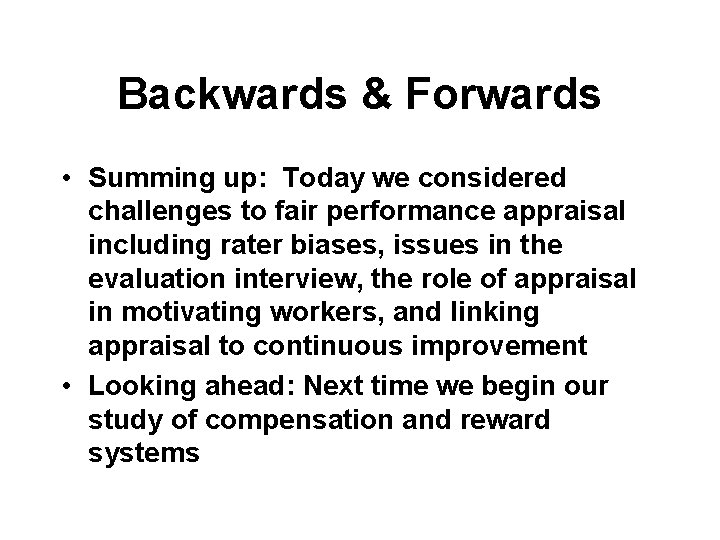 Backwards & Forwards

• Summing up: Today we considered challenges to fair performance appraisal including rater biases, issues in the evaluation interview, the role of appraisal in motivating workers, and linking appraisal to continuous improvement
• Looking ahead: Next time we begin our study of compensation and reward systems